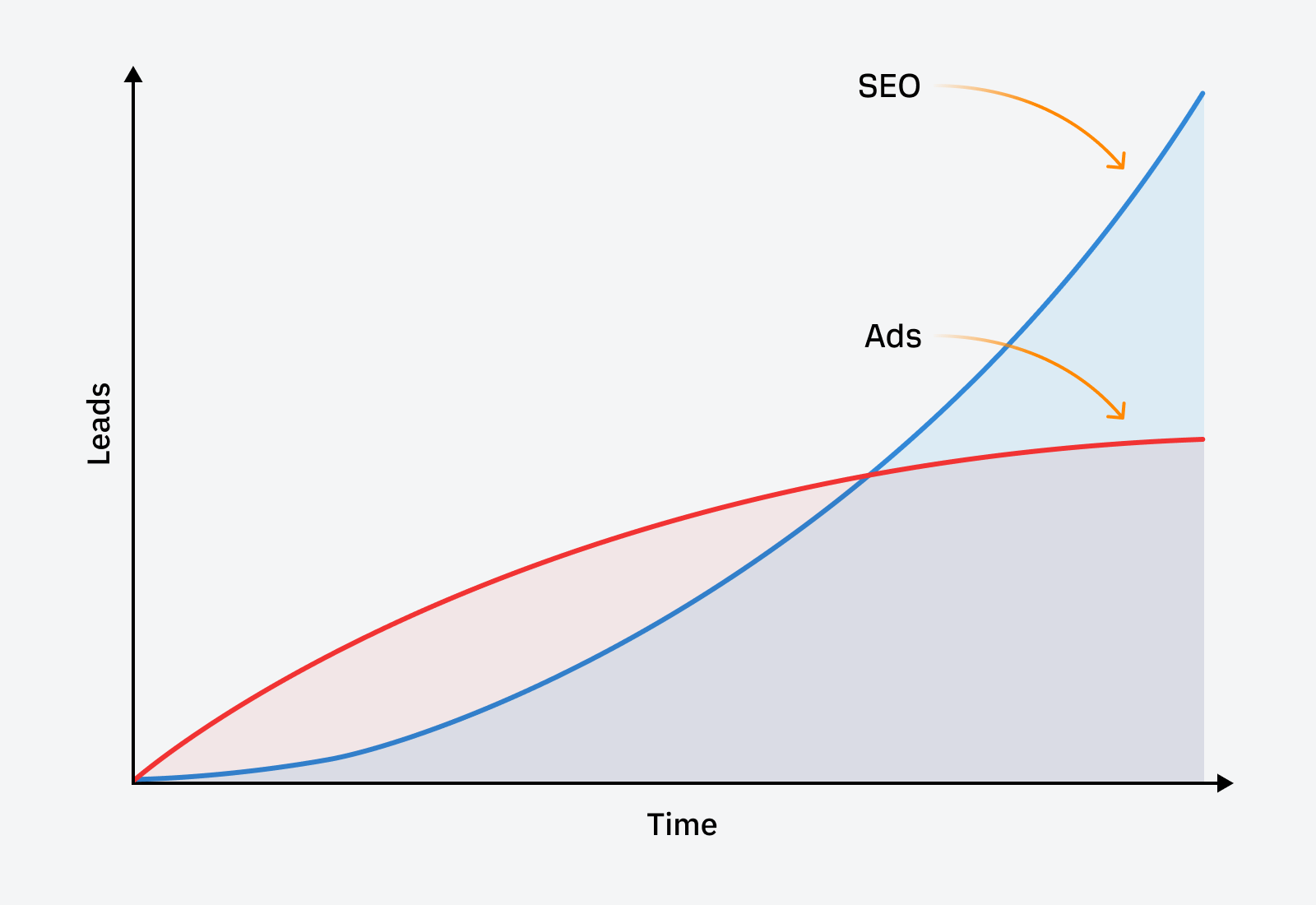 SEO
Ads
Leads
Time